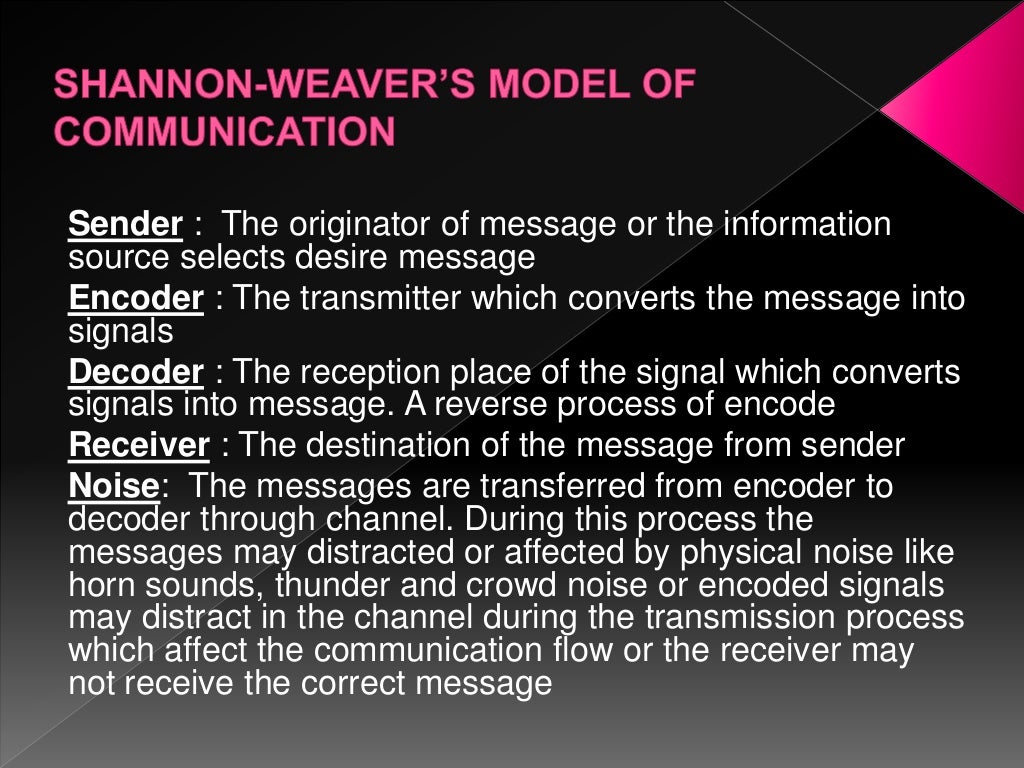 SHANNON-WEAVER'S MODEL OF COMMUNICATION

Sender : The originator of message or the information source selects desire message

Encoder : The transmitter which converts the message into signals

Decoder : The reception place of the signal which converts signals into message. A reverse process of encode

Receiver : The destination of the message from sender

Noise: The messages are transferred from encoder to decoder through channel. During this process the messages may distracted or affected by physical noise like horn sounds, thunder and crowd noise or encoded signals may distract in the channel during the transmission process which affect the communication flow or the receiver may not receive the correct message